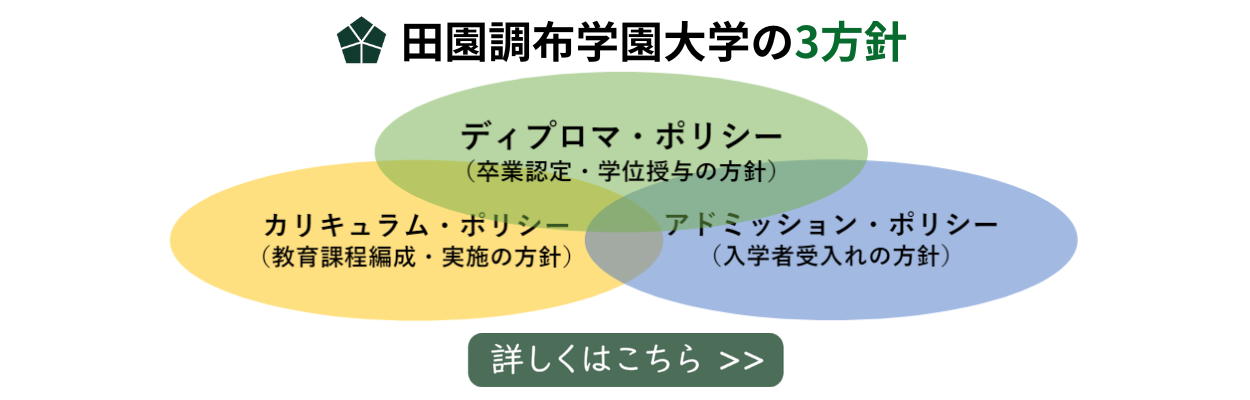 田園調布学園大学の3方針

ディプロマ・ポリシー
（卒業認定・学位授与の方針）

カリキュラム・ポリシー
（教育課程編成・実施の方針）

アドミッション・ポリシー
（入学者受入れの方針）

詳しくはこちら >>